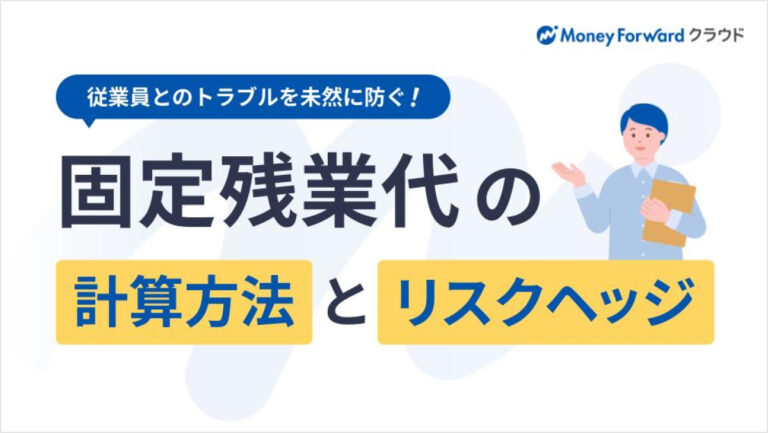 Money Forward クラウド

従業員とのトラブルを未然に防ぐ！

固定残業代の

計算方法 と リスクヘッジ